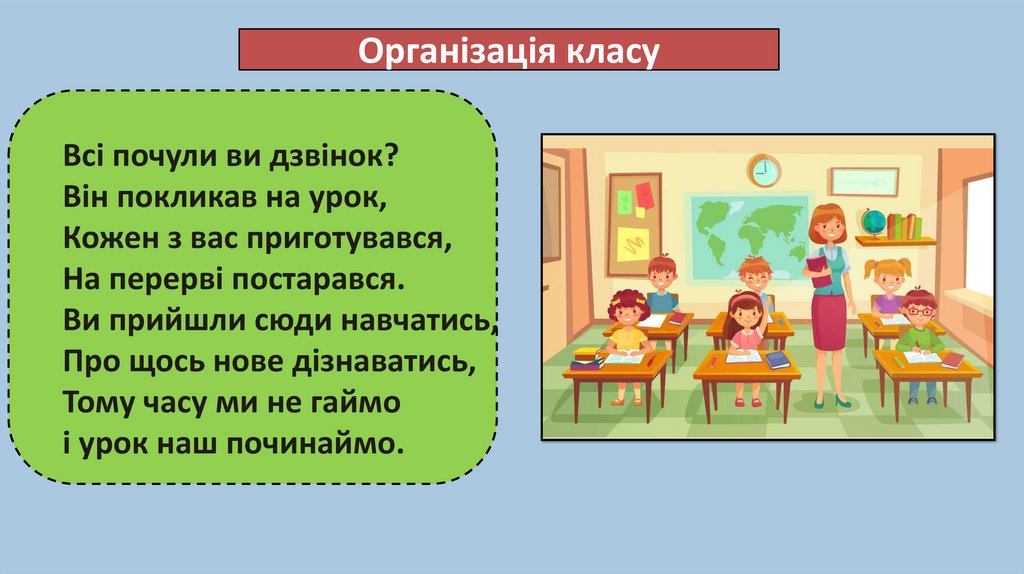 Організація класу

Всі почули ви дзвінок?
Він покликав на урок,
Кожен з вас приготувався,
На перерві постарався.
Ви прийшли сюди навчатись,
Про щось нове дізнаватись,
Тому часу ми не гаймо
і урок наш починаймо.